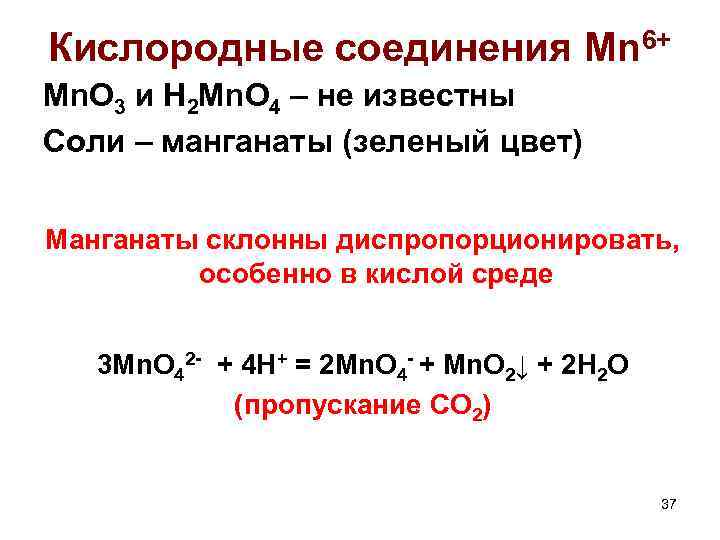 Кислородные соединения $Mn^{6+}$

$MnO_3$ и $H_2MnO_4$ – не известны

Соли – манганаты (зеленый цвет)

Манганаты склонны диспропорционировать, особенно в кислой среде

$3MnO_4^{2-} + 4H^+ = 2MnO_4^- + MnO_2\downarrow + 2H_2O$

(пропускание $CO_2$)

37